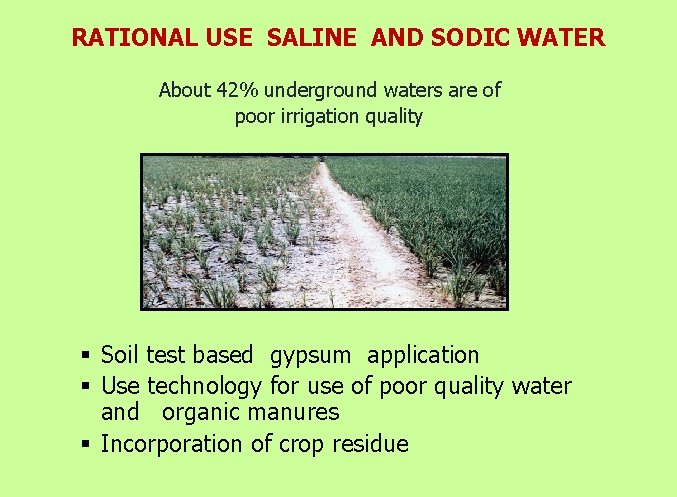 RATIONAL USE SALINE AND SODIC WATER

About 42% underground waters are of poor irrigation quality

▪ Soil test based gypsum application
▪ Use technology for use of poor quality water and organic manures
▪ Incorporation of crop residue